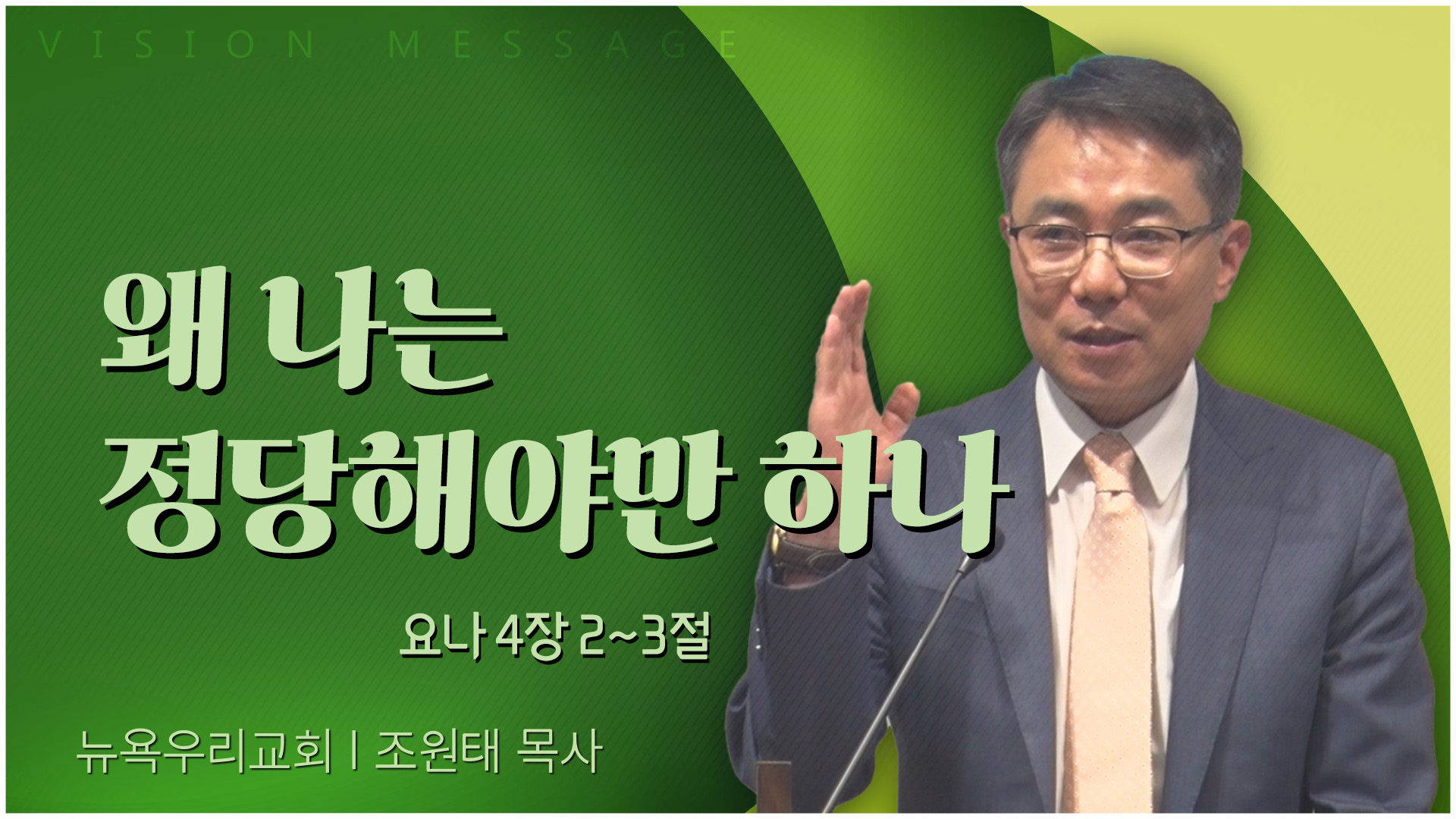 VISION MESSAGE

왜 나는
정당해야만 하나

요나 4장 2~3절

뉴욕우리교회 | 조원태 목사